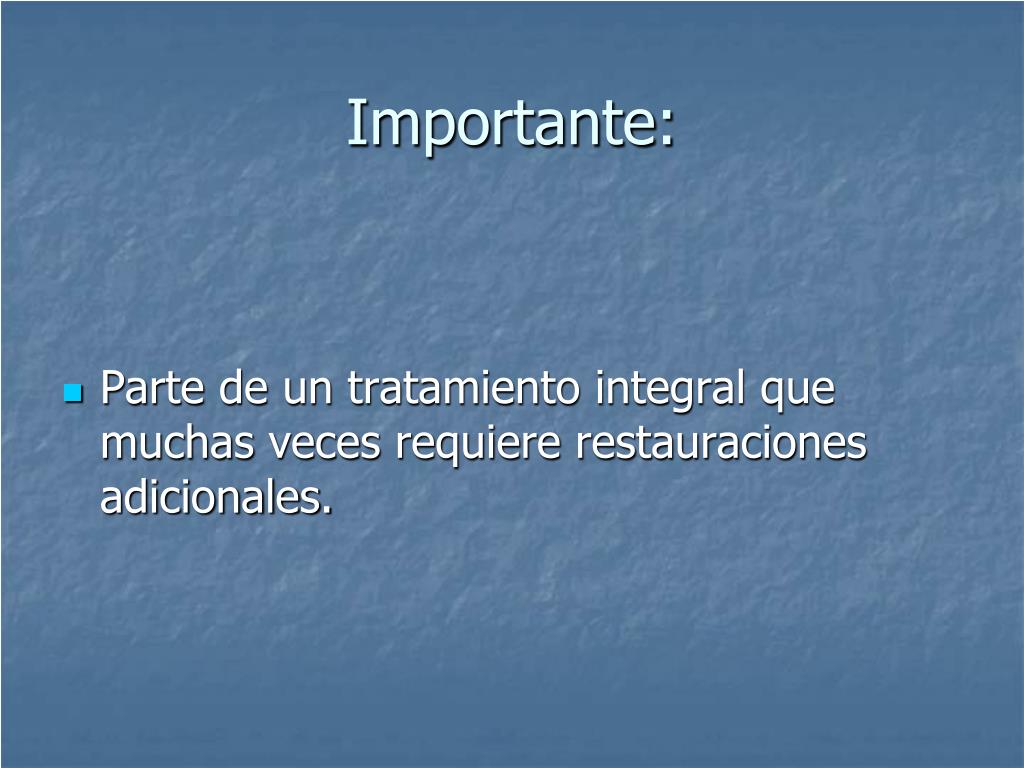 Importante:

Parte de un tratamiento integral que muchas veces requiere restauraciones adicionales.